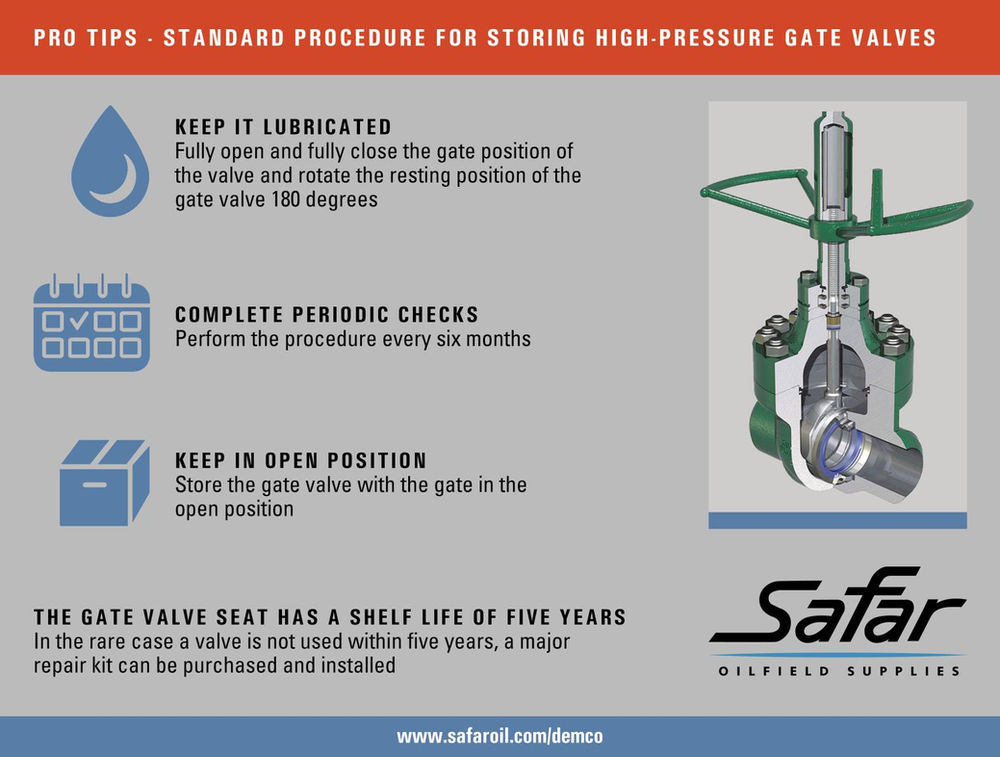 PRO TIPS - STANDARD PROCEDURE FOR STORING HIGH-PRESSURE GATE VALVES

KEEP IT LUBRICATED
Fully open and fully close the gate position of the valve and rotate the resting position of the gate valve 180 degrees

COMPLETE PERIODIC CHECKS
Perform the procedure every six months

KEEP IN OPEN POSITION
Store the gate valve with the gate in the open position

THE GATE VALVE SEAT HAS A SHELF LIFE OF FIVE YEARS
In the rare case a valve is not used within five years, a major repair kit can be purchased and installed

Safar
OILFIELD SUPPLIES

www.safaroil.com/demco